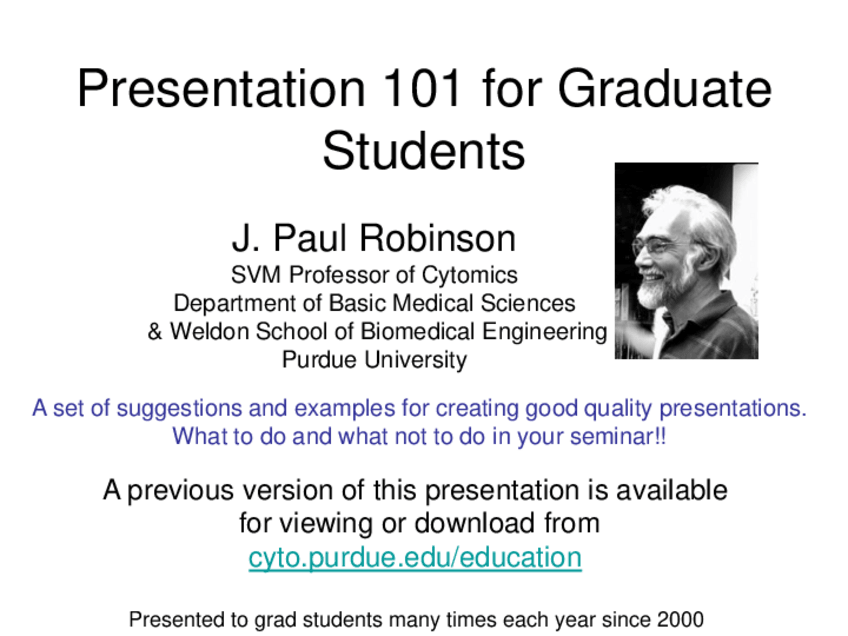 Presentation 101 for Graduate Students

J. Paul Robinson
SVM Professor of Cytomics
Department of Basic Medical Sciences
& Weldon School of Biomedical Engineering
Purdue University

A set of suggestions and examples for creating good quality presentations.
What to do and what not to do in your seminar!!

A previous version of this presentation is available for viewing or download from
cyto.purdue.edu/education

Presented to grad students many times each year since 2000